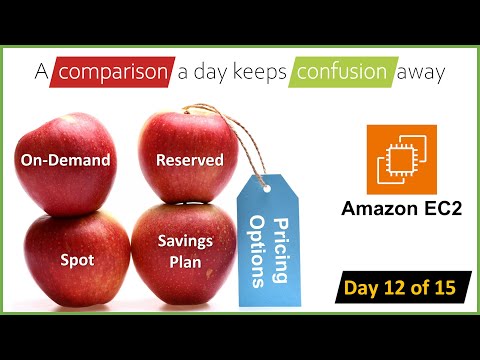 A comparison a day keeps confusion away

On-Demand

Reserved

Spot

Savings Plan

Pricing Options

Amazon EC2

Day 12 of 15